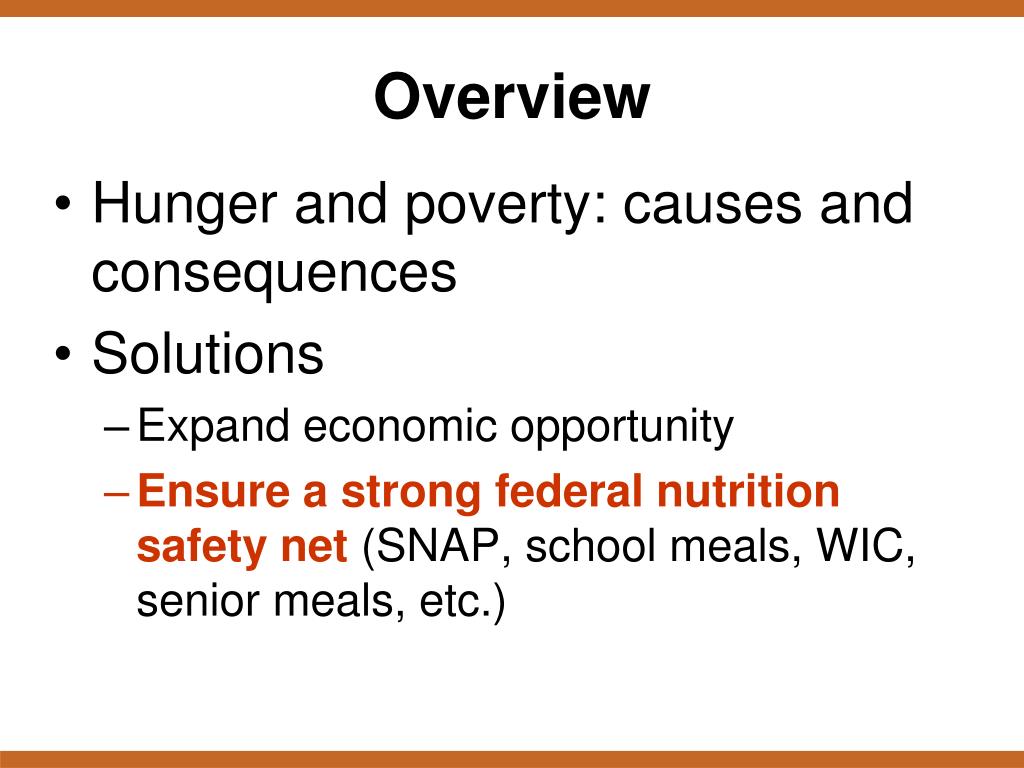 Overview

• Hunger and poverty: causes and consequences
• Solutions
– Expand economic opportunity
– Ensure a strong federal nutrition safety net (SNAP, school meals, WIC, senior meals, etc.)